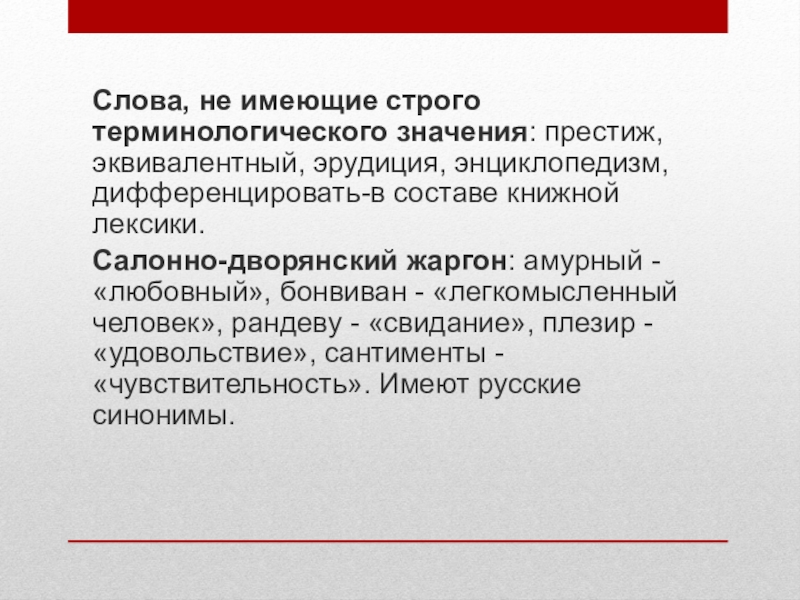 Слова, не имеющие строго терминологического значения: престиж, эквивалентный, эрудиция, энциклопедизм, дифференцировать-в составе книжной лексики.

Салонно-дворянский жаргон: амурный - «любовный», бонвиван - «легкомысленный человек», рандеву - «свидание», плезир - «удовольствие», сантименты - «чувствительность». Имеют русские синонимы.